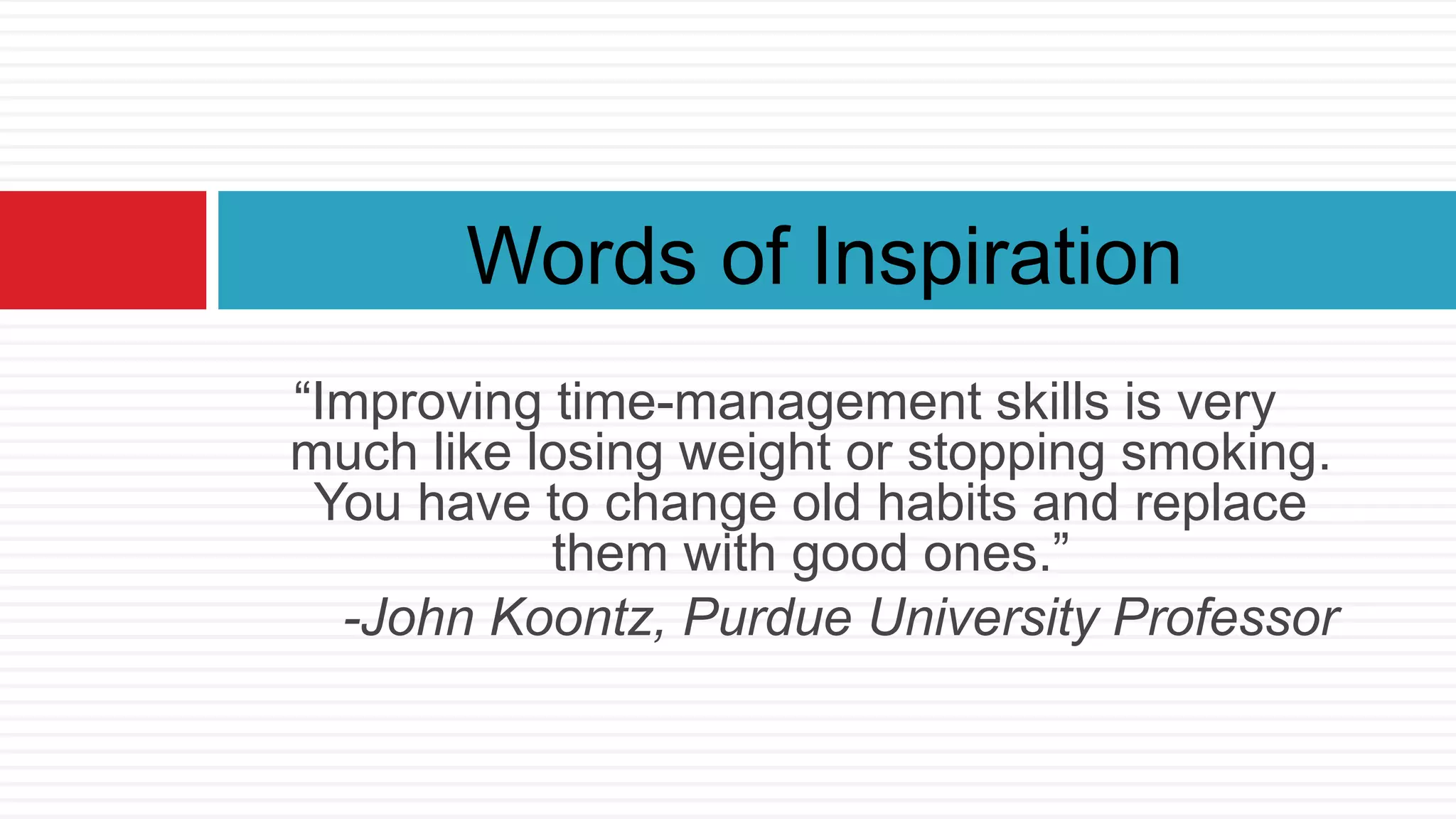 Words of Inspiration

“Improving time-management skills is very much like losing weight or stopping smoking. You have to change old habits and replace them with good ones.”

-John Koontz, Purdue University Professor